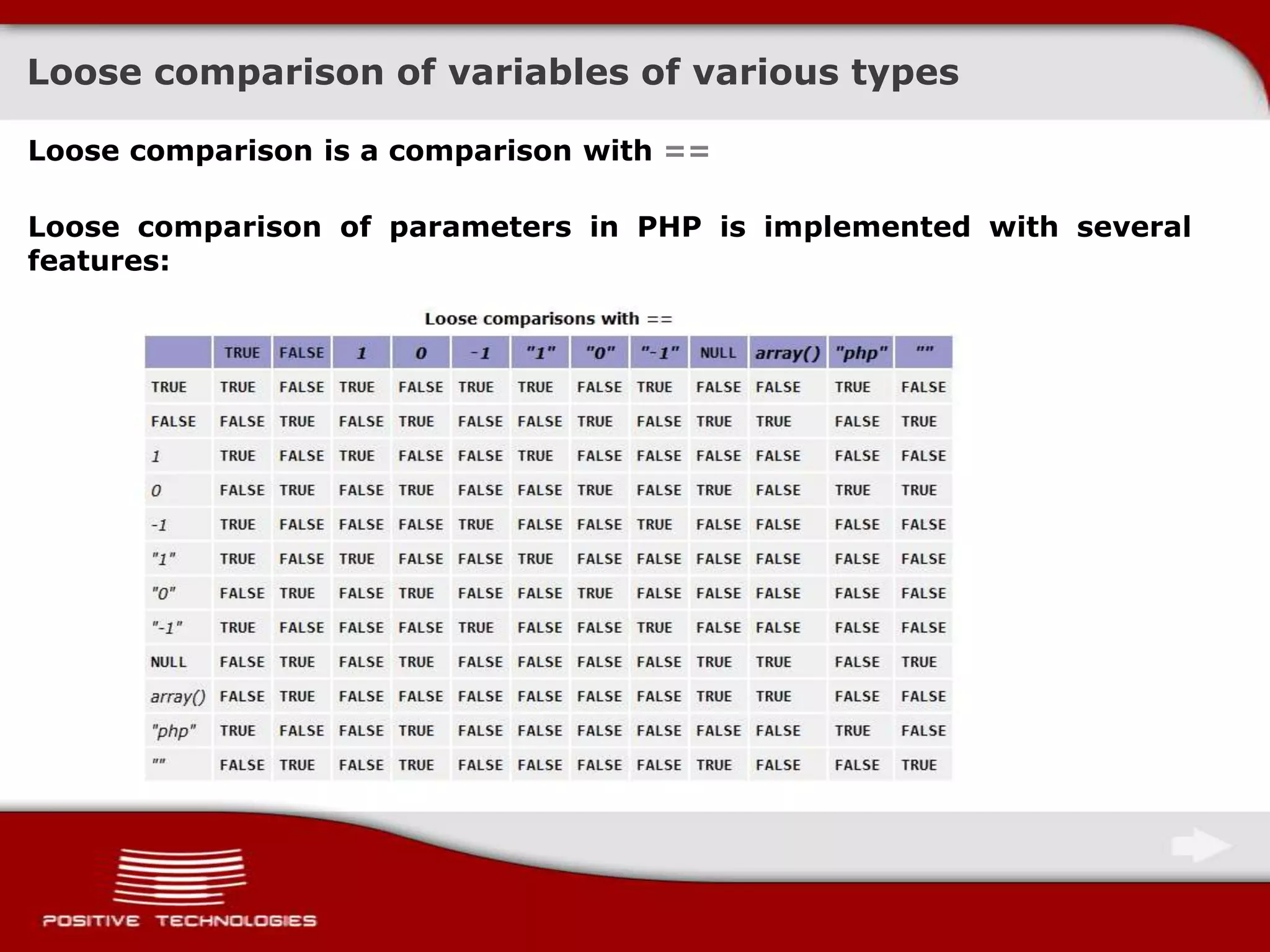 Loose comparison of variables of various types

Loose comparison is a comparison with ==

Loose comparison of parameters in PHP is implemented with several features:

Loose comparisons with ==

| | TRUE | FALSE | 1 | 0 | -1 | "1" | "0" | "-1" | NULL | array() | "php" | "" |
|---|---|---|---|---|---|---|---|---|---|---|---|---|
| TRUE | TRUE | FALSE | TRUE | FALSE | TRUE | TRUE | FALSE | TRUE | FALSE | FALSE | TRUE | FALSE |
| FALSE | FALSE | TRUE | FALSE | TRUE | FALSE | FALSE | TRUE | FALSE | TRUE | TRUE | FALSE | TRUE |
| 1 | TRUE | FALSE | TRUE | FALSE | FALSE | TRUE | FALSE | FALSE | FALSE | FALSE | FALSE | FALSE |
| 0 | FALSE | TRUE | FALSE | TRUE | FALSE | FALSE | TRUE | FALSE | TRUE | FALSE | TRUE | TRUE |
| -1 | TRUE | FALSE | FALSE | FALSE | TRUE | FALSE | FALSE | TRUE | FALSE | FALSE | FALSE | FALSE |
| "1" | TRUE | FALSE | TRUE | FALSE | FALSE | TRUE | FALSE | FALSE | FALSE | FALSE | FALSE | FALSE |
| "0" | FALSE | TRUE | FALSE | TRUE | FALSE | FALSE | TRUE | FALSE | FALSE | FALSE | FALSE | FALSE |
| "-1" | TRUE | FALSE | FALSE | FALSE | TRUE | FALSE | FALSE | TRUE | FALSE | FALSE | FALSE | FALSE |
| NULL | FALSE | TRUE | FALSE | TRUE | FALSE | FALSE | FALSE | FALSE | TRUE | TRUE | FALSE | TRUE |
| array() | FALSE | TRUE | FALSE | FALSE | FALSE | FALSE | FALSE | FALSE | TRUE | TRUE | FALSE | FALSE |
| "php" | TRUE | FALSE | FALSE | TRUE | FALSE | FALSE | FALSE | FALSE | FALSE | FALSE | TRUE | FALSE |
| "" | FALSE | TRUE | FALSE | TRUE | FALSE | FALSE | FALSE | FALSE | TRUE | FALSE | FALSE | TRUE |

POSITIVE TECHNOLOGIES